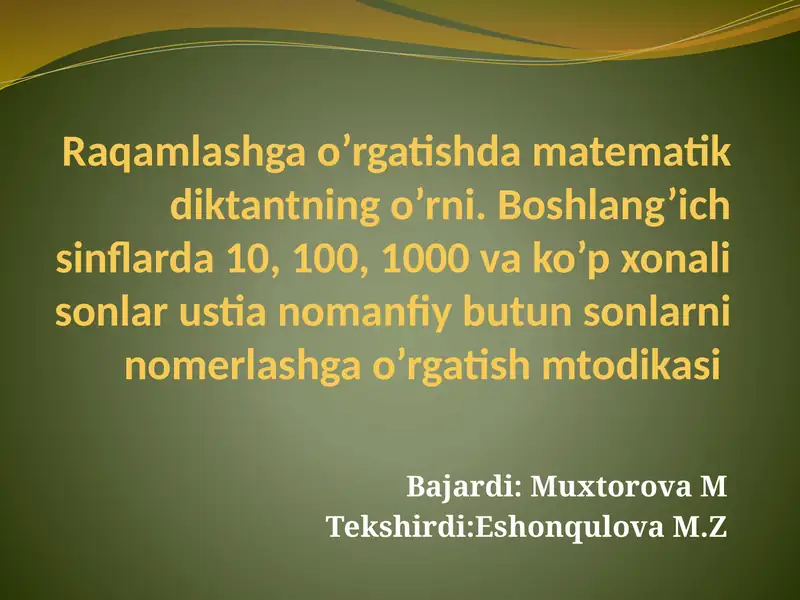 Raqamlashga o’rgatishda matematik diktantning o’rni. Boshlang’ich sinflarda 10, 100, 1000 va ko’p xonali sonlar ustia nomanfiy butun sonlarni nomerlashga o’rgatish mtodikasi

Bajardi: Muxtorova M
Tekshirdi:Eshonqulova M.Z